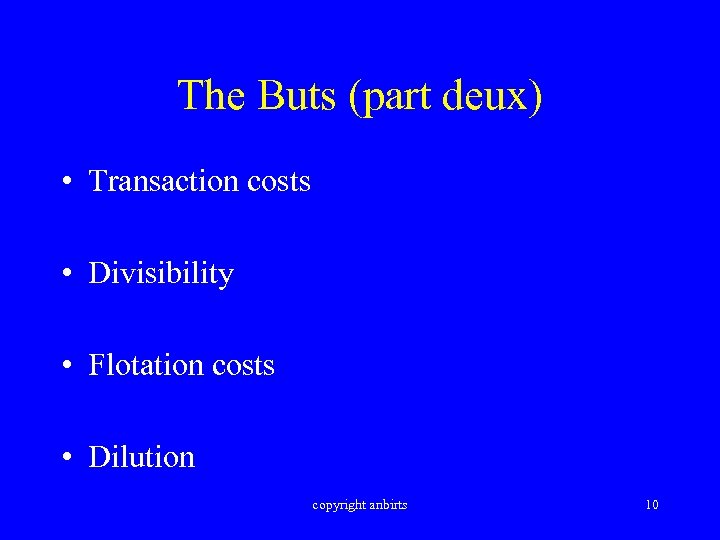 The Buts (part deux)

• Transaction costs

• Divisibility

• Flotation costs

• Dilution

copyright anbirts

10